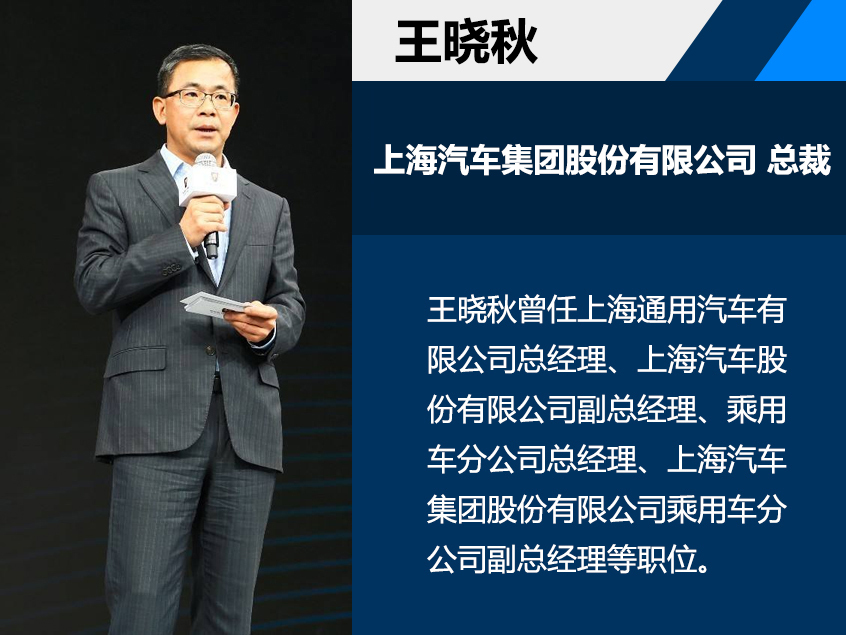 王晓秋

上海汽车集团股份有限公司 总裁

王晓秋曾任上海通用汽车有限公司总经理、上海汽车股份有限公司副总经理、乘用车分公司总经理、上海汽车集团股份有限公司乘用车分公司副总经理等职位。